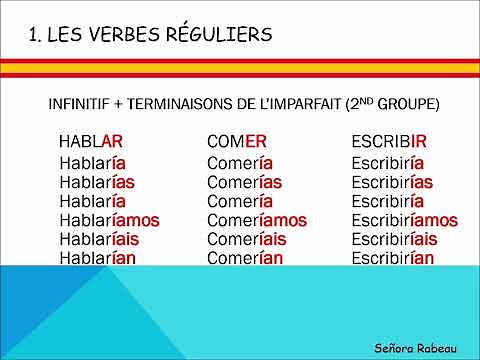 1. LES VERBES RÉGULIERS

INFINITIF + TERMINAISONS DE L'IMPARFAIT ($2^{ND}$ GROUPE)

HABLAR
Hablaría
Hablarías
Hablaría
Hablaríamos
Hablaríais
Hablarían

COMER
Comería
Comerías
Comería
Comeríamos
Comeríais
Comerían

ESCRIBIR
Escribiría
Escribirías
Escribiría
Escribiríamos
Escribiríais
Escribirían

Señora Rabeau